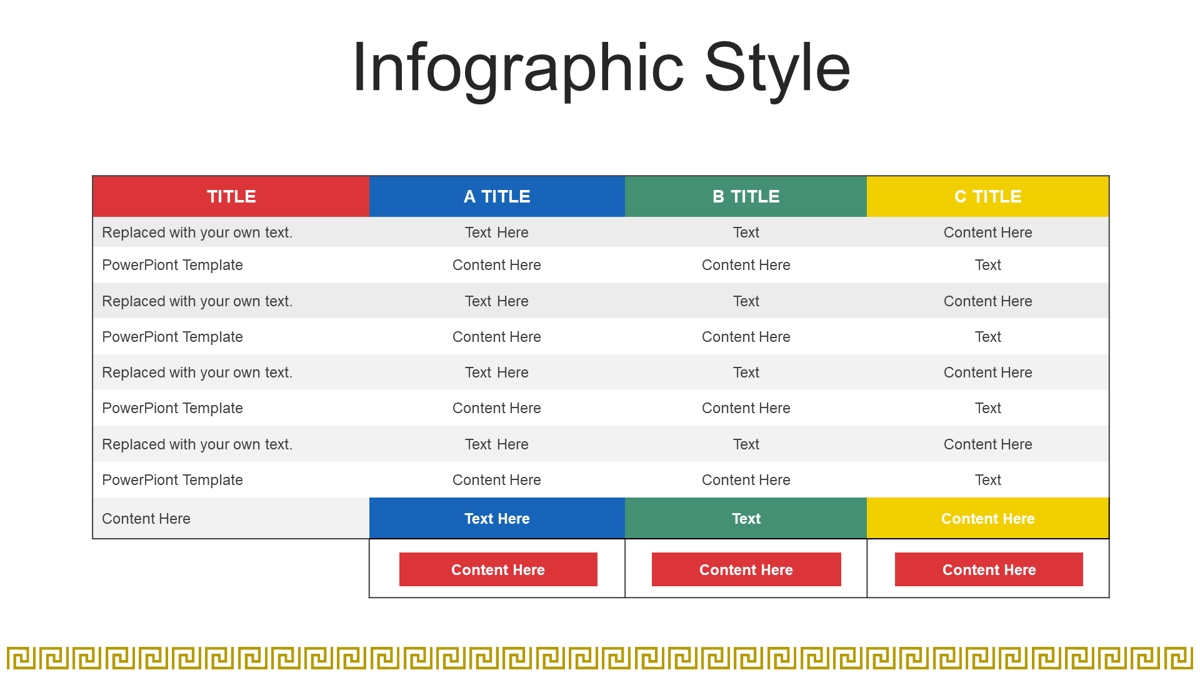 Infographic Style

| TITLE | A TITLE | B TITLE | C TITLE |
|---|---|---|---|
| Replaced with your own text. | Text Here | Text | Content Here |
| PowerPiont Template | Content Here | Content Here | Text |
| Replaced with your own text. | Text Here | Text | Content Here |
| PowerPiont Template | Content Here | Content Here | Text |
| Replaced with your own text. | Text Here | Text | Content Here |
| PowerPiont Template | Content Here | Content Here | Text |
| Replaced with your own text. | Text Here | Text | Content Here |
| PowerPiont Template | Content Here | Content Here | Text |
| Content Here | Text Here | Text | Content Here |
| | Content Here | Content Here | Content Here |